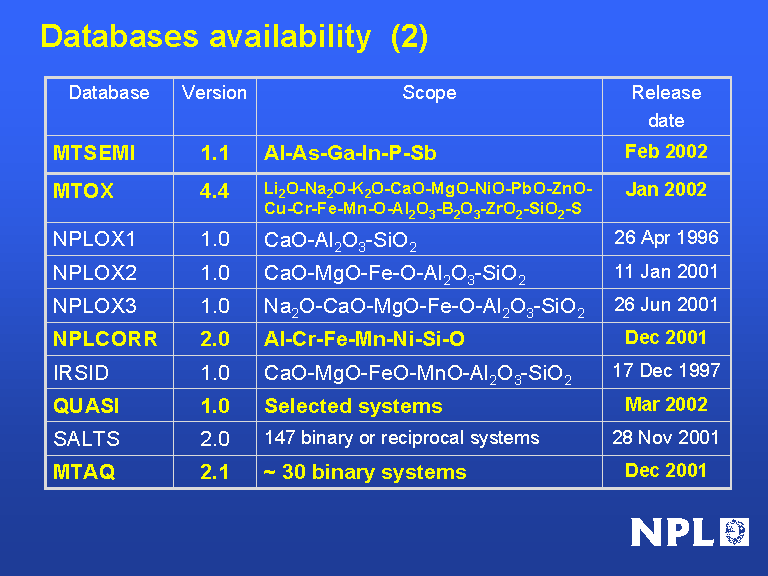 Databases availability (2)

| Database | Version | Scope | Release date |
|---|---|---|---|
| MTSEMI | 1.1 | Al-As-Ga-In-P-Sb | Feb 2002 |
| MTOX | 4.4 | $Li_2O$-$Na_2O$-$K_2O$-CaO-MgO-NiO-PbO-ZnO-Cu-Cr-Fe-Mn-O-$Al_2O_3$-$B_2O_3$-$ZrO_2$-$SiO_2$-S | Jan 2002 |
| NPLOX1 | 1.0 | CaO-$Al_2O_3$-$SiO_2$ | 26 Apr 1996 |
| NPLOX2 | 1.0 | CaO-MgO-Fe-O-$Al_2O_3$-$SiO_2$ | 11 Jan 2001 |
| NPLOX3 | 1.0 | $Na_2O$-CaO-MgO-Fe-O-$Al_2O_3$-$SiO_2$ | 26 Jun 2001 |
| NPLCORR | 2.0 | Al-Cr-Fe-Mn-Ni-Si-O | Dec 2001 |
| IRSID | 1.0 | CaO-MgO-FeO-MnO-$Al_2O_3$-$SiO_2$ | 17 Dec 1997 |
| QUASI | 1.0 | Selected systems | Mar 2002 |
| SALTS | 2.0 | 147 binary or reciprocal systems | 28 Nov 2001 |
| MTAQ | 2.1 | ~ 30 binary systems | Dec 2001 |

NPL